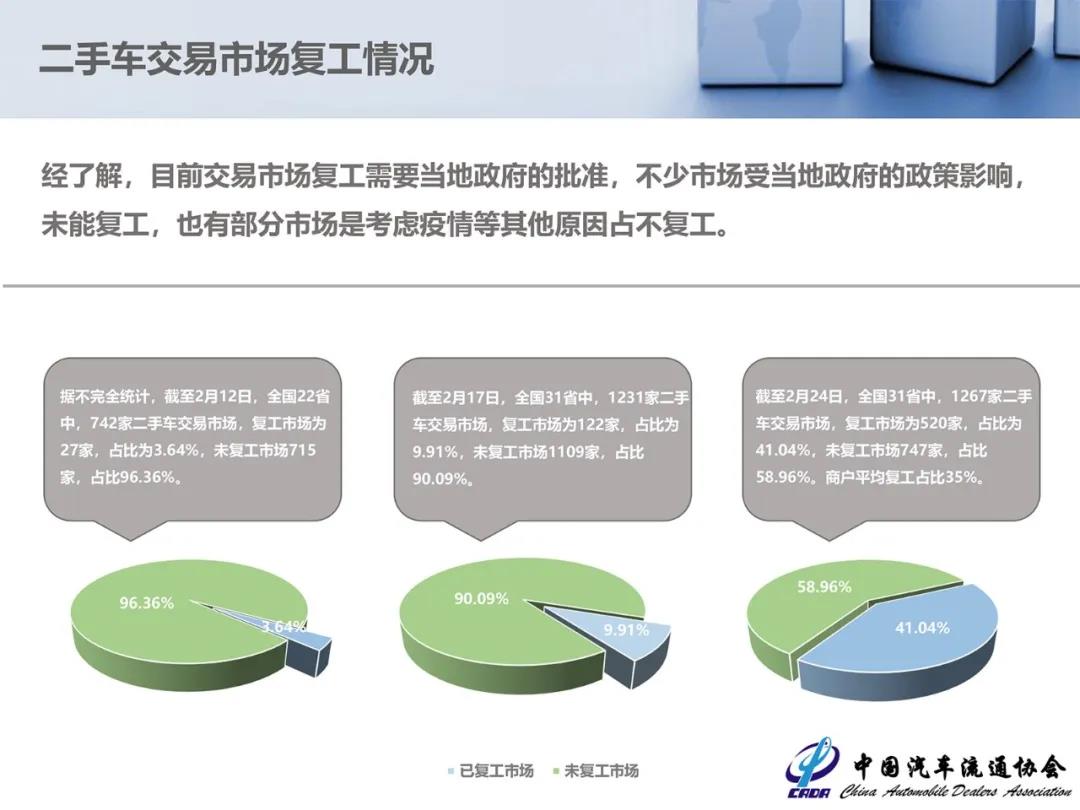 二手车交易市场复工情况

经了解，目前交易市场复工需要当地政府的批准，不少市场受当地政府的政策影响，未能复工，也有部分市场是考虑疫情等其他原因占不复工。

据不完全统计，截至2月12日，全国22省中，742家二手车交易市场，复工市场为27家，占比为3.64%，未复工市场715家，占比96.36%。

96.36%
3.64%

截至2月17日，全国31省中，1231家二手车交易市场，复工市场为122家，占比为9.91%，未复工市场1109家，占比90.09%。

90.09%
9.91%

截至2月24日，全国31省中，1267家二手车交易市场，复工市场为520家，占比为41.04%，未复工市场747家，占比58.96%。商户平均复工占比35%。

58.96%
41.04%

已复工市场 未复工市场

CADA 中国汽车流通协会 China Automobile Dealers Association